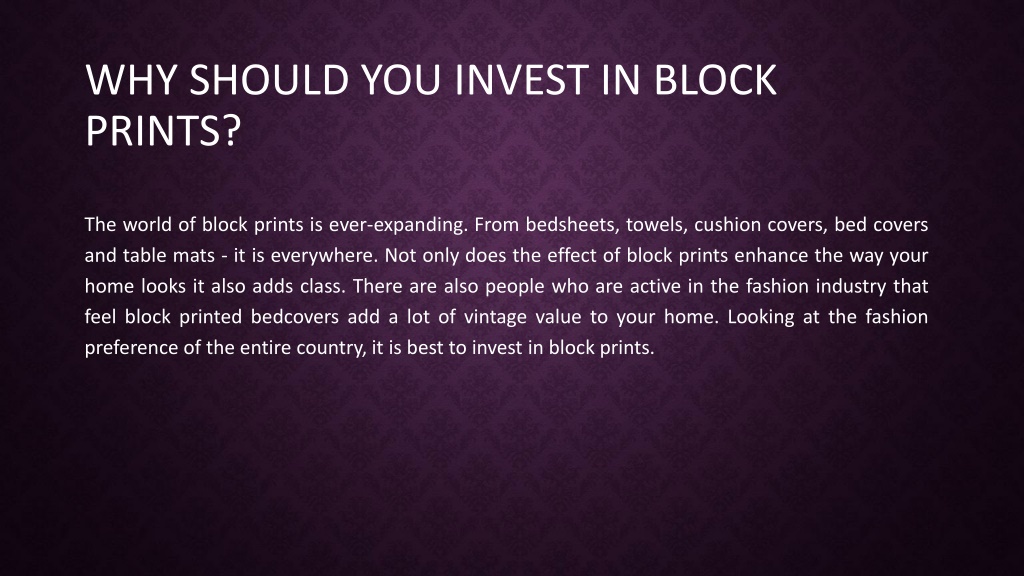 WHY SHOULD YOU INVEST IN BLOCK PRINTS?

The world of block prints is ever-expanding. From bedsheets, towels, cushion covers, bed covers and table mats - it is everywhere. Not only does the effect of block prints enhance the way your home looks it also adds class. There are also people who are active in the fashion industry that feel block printed bedcovers add a lot of vintage value to your home. Looking at the fashion preference of the entire country, it is best to invest in block prints.